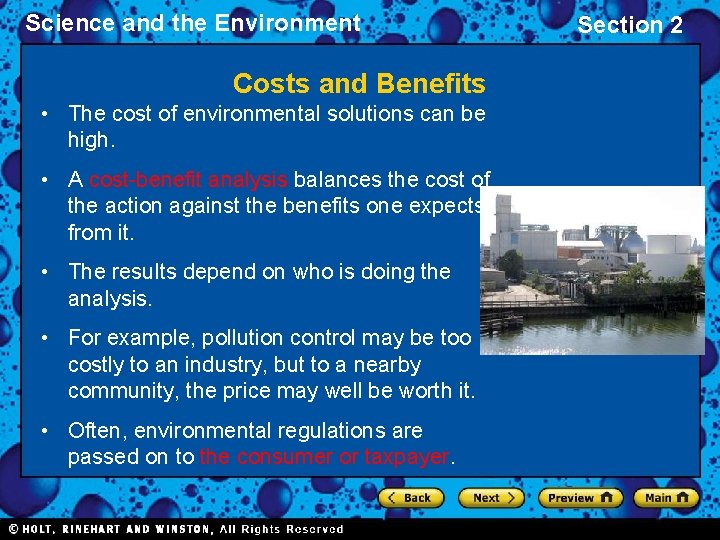 Science and the Environment

Section 2

Costs and Benefits

• The cost of environmental solutions can be high.

• A cost-benefit analysis balances the cost of the action against the benefits one expects from it.

• The results depend on who is doing the analysis.

• For example, pollution control may be too costly to an industry, but to a nearby community, the price may well be worth it.

• Often, environmental regulations are passed on to the consumer or taxpayer.

Back Next Preview Main

© HOLT, RINEHART AND WINSTON, All Rights Reserved